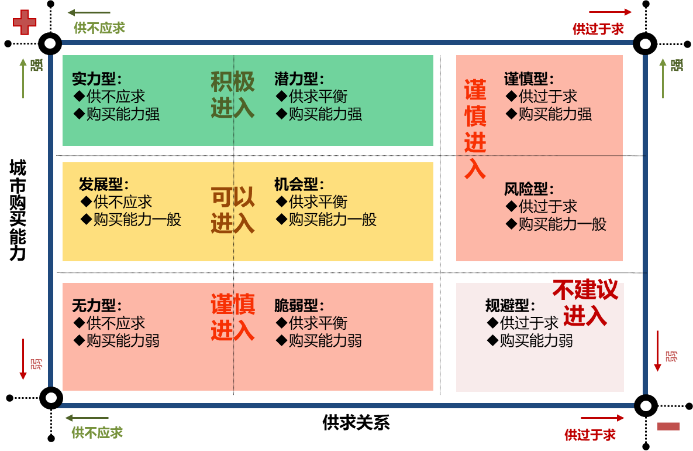 供不应求

供过于求

强

强

城市购买能力

实力型:
◆供不应求
◆购买能力强

积极进入

潜力型:
◆供求平衡
◆购买能力强

谨慎进入

谨慎型:
◆供过于求
◆购买能力强

发展型:
◆供不应求
◆购买能力一般

可以进入

机会型:
◆供求平衡
◆购买能力一般

风险型:
◆供过于求
◆购买能力一般

无力型:
◆供不应求
◆购买能力弱

谨慎进入

脆弱型:
◆供求平衡
◆购买能力弱

不建议进入

规避型:
◆供过于求
◆购买能力弱

弱

弱

供不应求

供求关系

供过于求